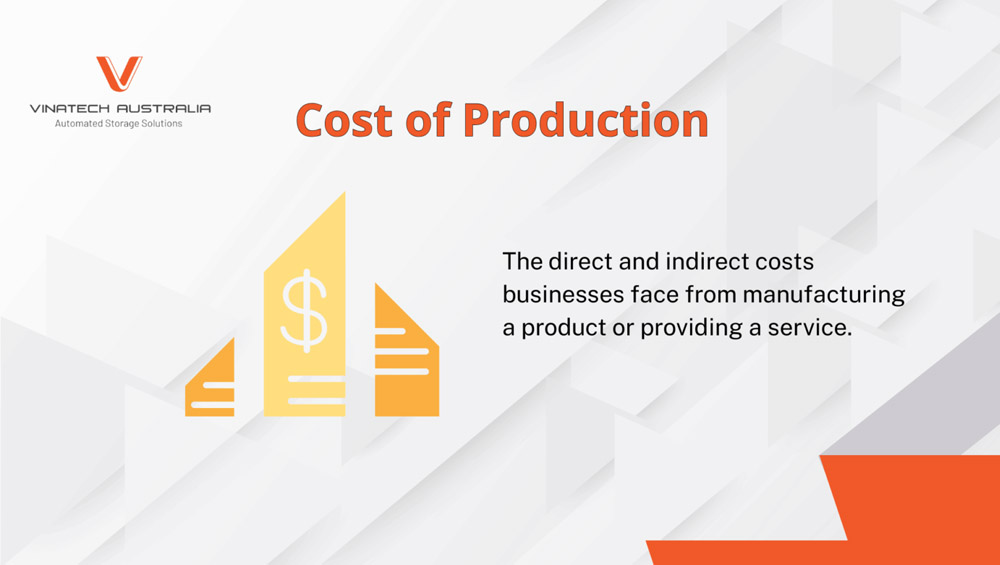 VINATECH AUSTRALIA
Automated Storage Solutions

Cost of Production

$

The direct and indirect costs businesses face from manufacturing a product or providing a service.